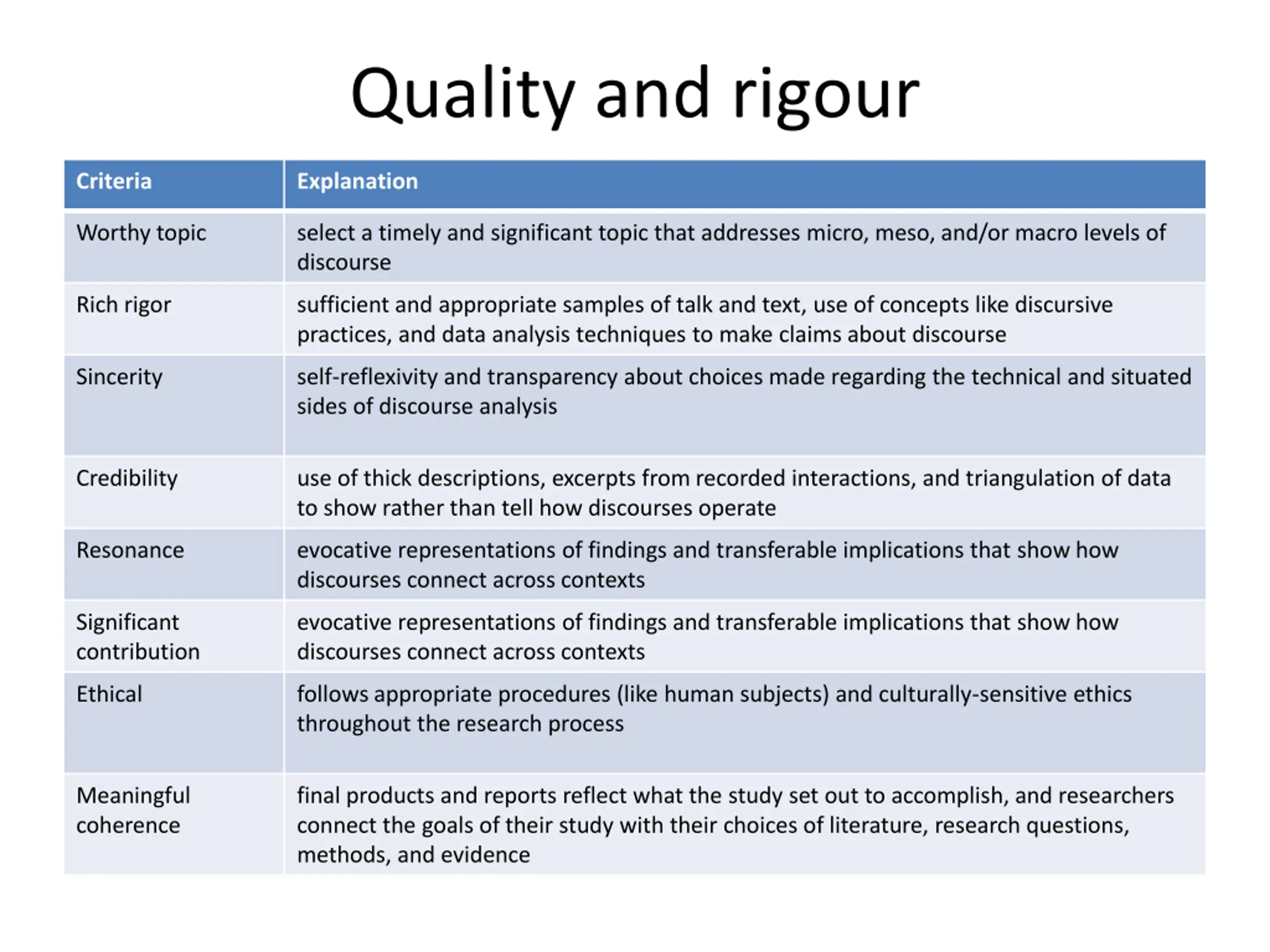 Quality and rigour

| Criteria | Explanation |
|---|---|
| Worthy topic | select a timely and significant topic that addresses micro, meso, and/or macro levels of discourse |
| Rich rigor | sufficient and appropriate samples of talk and text, use of concepts like discursive practices, and data analysis techniques to make claims about discourse |
| Sincerity | self-reflexivity and transparency about choices made regarding the technical and situated sides of discourse analysis |
| Credibility | use of thick descriptions, excerpts from recorded interactions, and triangulation of data to show rather than tell how discourses operate |
| Resonance | evocative representations of findings and transferable implications that show how discourses connect across contexts |
| Significant contribution | evocative representations of findings and transferable implications that show how discourses connect across contexts |
| Ethical | follows appropriate procedures (like human subjects) and culturally-sensitive ethics throughout the research process |
| Meaningful coherence | final products and reports reflect what the study set out to accomplish, and researchers connect the goals of their study with their choices of literature, research questions, methods, and evidence |